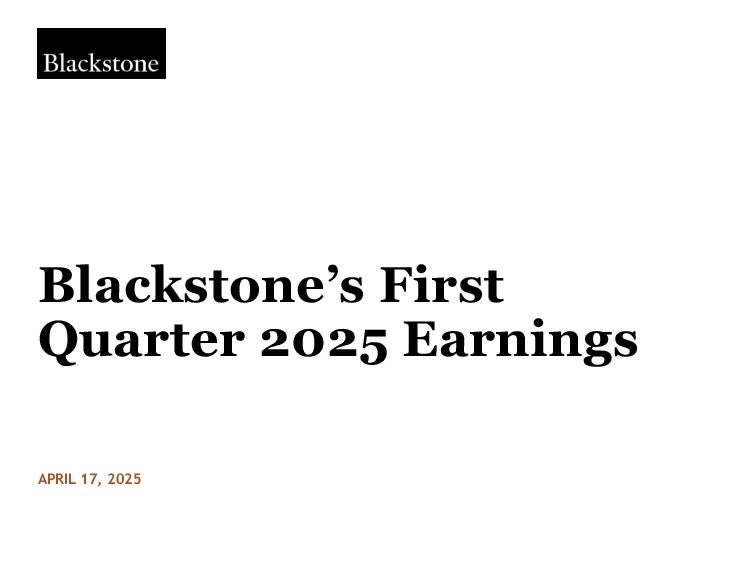 Blackstone

Blackstone's First Quarter 2025 Earnings

APRIL 17, 2025